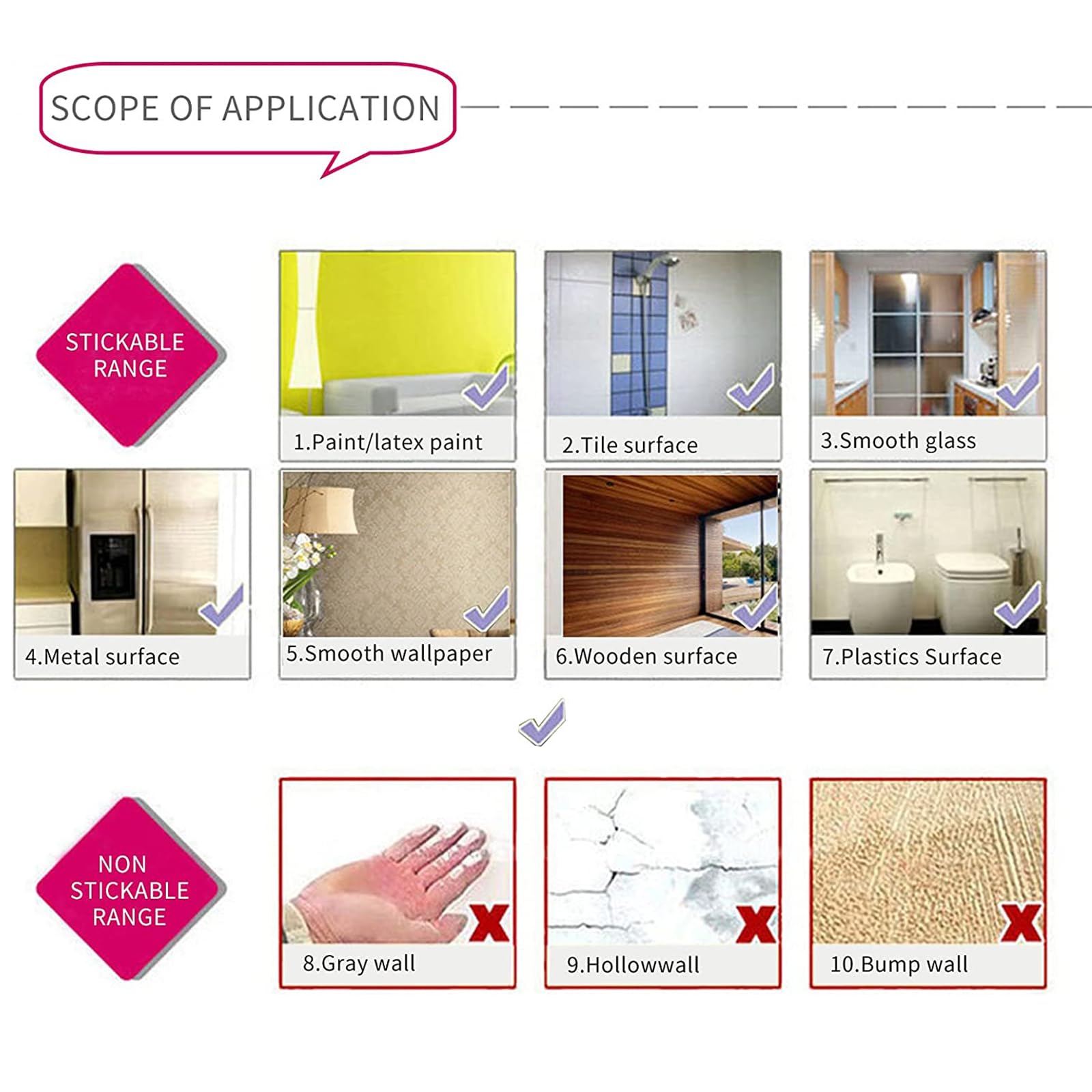 SCOPE OF APPLICATION

STICKABLE RANGE

1.Paint/latex paint

2.Tile surface

3.Smooth glass

4.Metal surface

5.Smooth wallpaper

6.Wooden surface

7.Plastics Surface

NON STICKABLE RANGE

8.Gray wall

9.Hollowwall

10.Bump wall